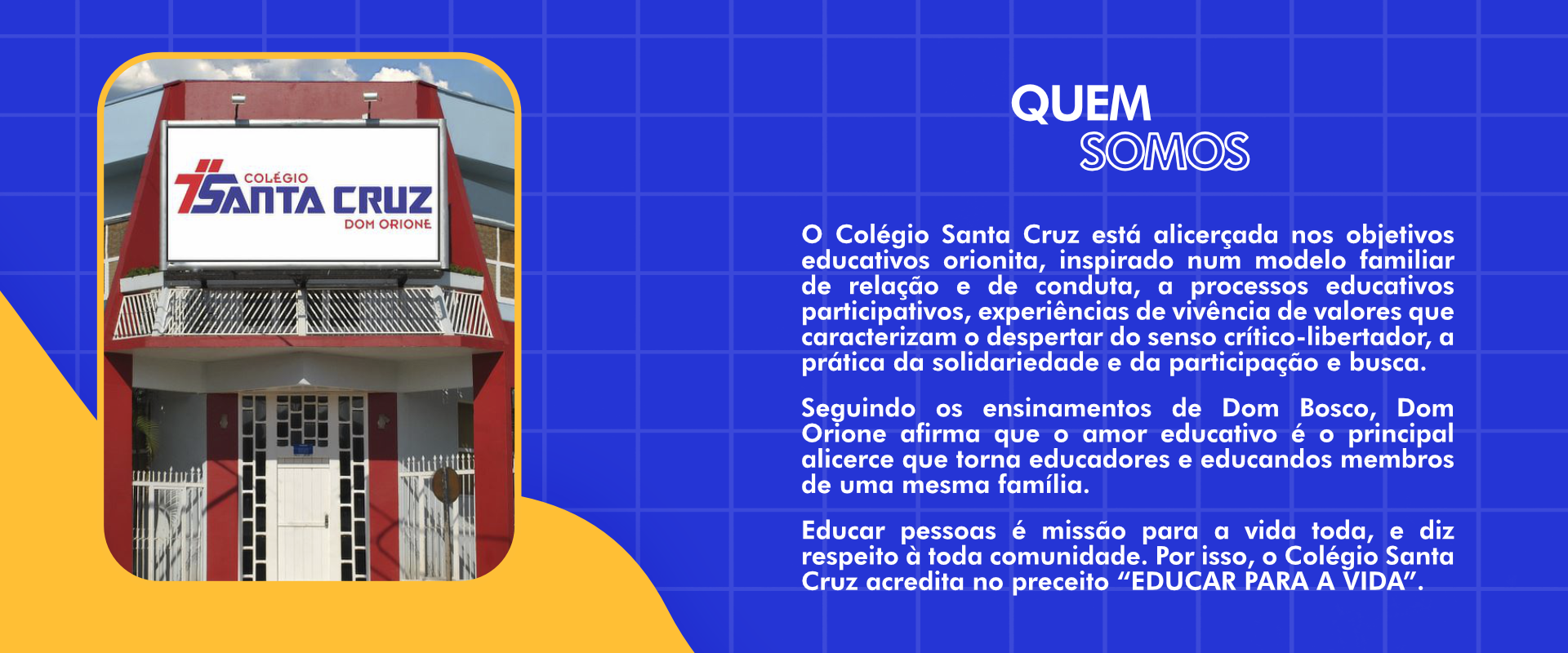 COLÉGIO SANTA CRUZ DOM ORIONE

QUEM SOMOS

O Colégio Santa Cruz está alicerçada nos objetivos educativos orionita, inspirado num modelo familiar de relação e de conduta, a processos educativos participativos, experiências de vivência de valores que caracterizam o despertar do senso crítico-libertador, a prática da solidariedade e da participação e busca.

Seguindo os ensinamentos de Dom Bosco, Dom Orione afirma que o amor educativo é o principal alicerce que torna educadores e educandos membros de uma mesma família.

Educar pessoas é missão para a vida toda, e diz respeito à toda comunidade. Por isso, o Colégio Santa Cruz acredita no preceito “EDUCAR PARA A VIDA”.